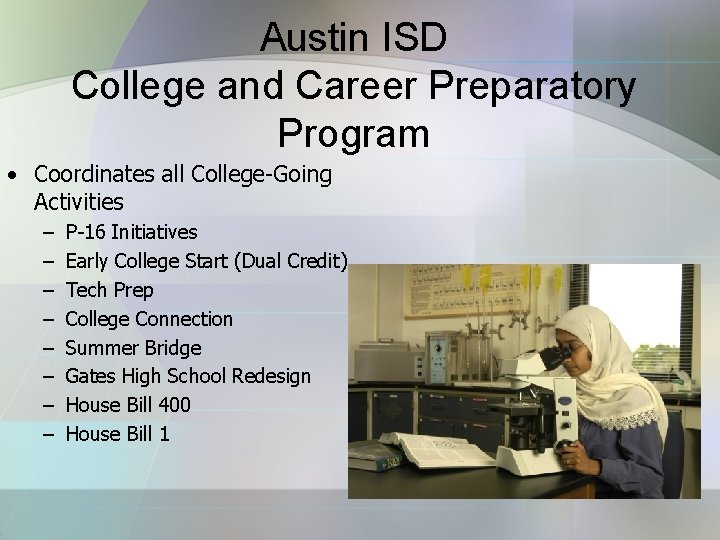 Austin ISD
College and Career Preparatory Program

• Coordinates all College-Going Activities
– P-16 Initiatives
– Early College Start (Dual Credit)
– Tech Prep
– College Connection
– Summer Bridge
– Gates High School Redesign
– House Bill 400
– House Bill 1